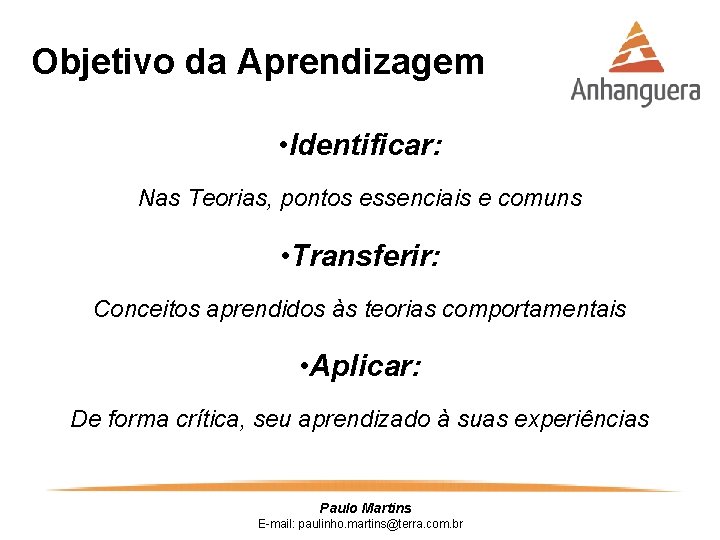 Objetivo da Aprendizagem

Anhanguera

•Identificar:

Nas Teorias, pontos essenciais e comuns

•Transferir:

Conceitos aprendidos às teorias comportamentais

•Aplicar:

De forma crítica, seu aprendizado à suas experiências

Paulo Martins
E-mail: paulinho.martins@terra.com.br